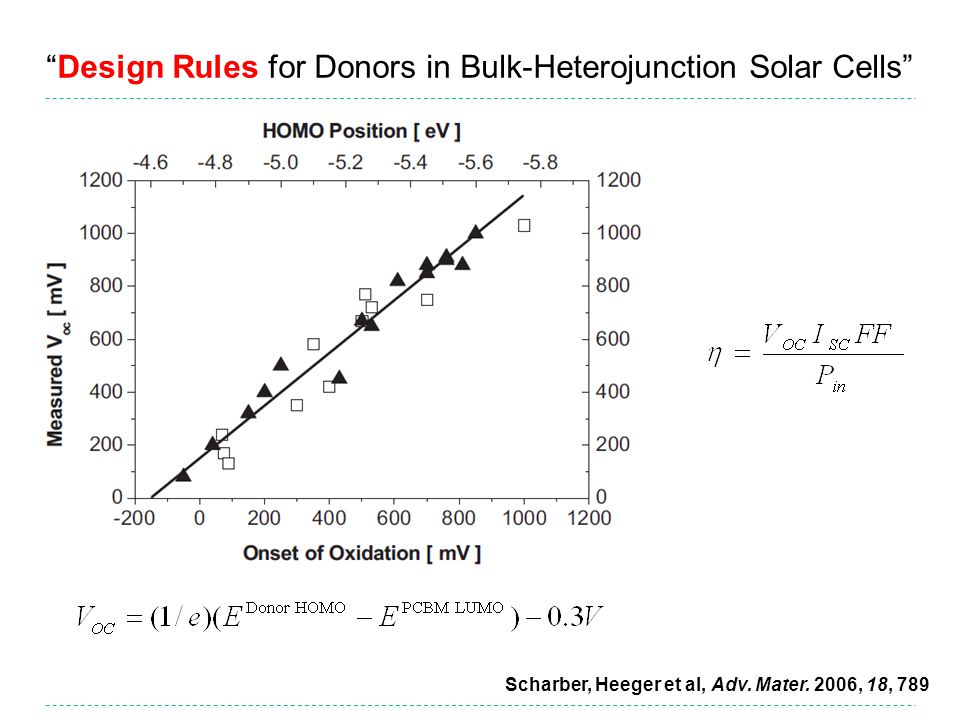 “Design Rules for Donors in Bulk-Heterojunction Solar Cells”

HOMO Position [ eV ]

-4.6 -4.8 -5.0 -5.2 -5.4 -5.6 -5.8

1200
1000
800
600
400
200
0

Measured $V_{oc}$ [ mV ]

1200
1000
800
600
400
200
0

-200 0 200 400 600 800 1000 1200

Onset of Oxidation [ mV ]

$\eta = \frac{V_{OC} I_{SC} FF}{P_{in}}$

$V_{OC} = (1/e)(E^{\text{Donor HOMO}} - E^{\text{PCBM LUMO}}) - 0.3V$

Scharber, Heeger et al, Adv. Mater. 2006, 18, 789